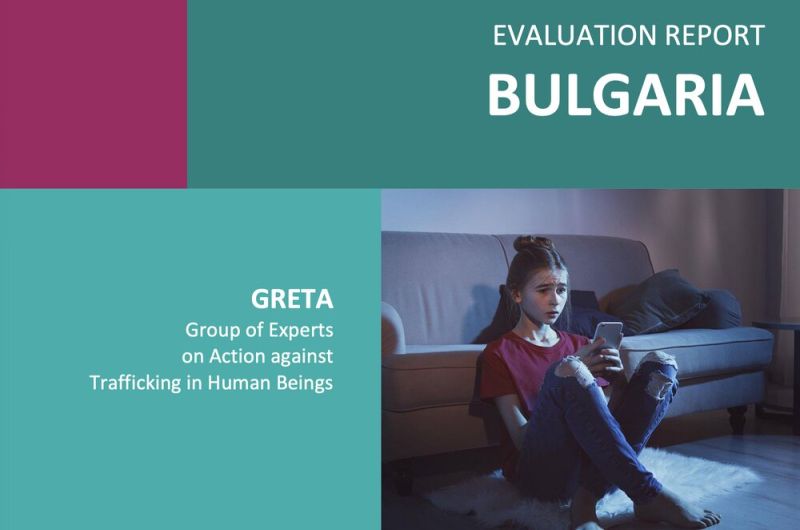 EVALUATION REPORT

BULGARIA

GRETA
Group of Experts on Action against Trafficking in Human Beings